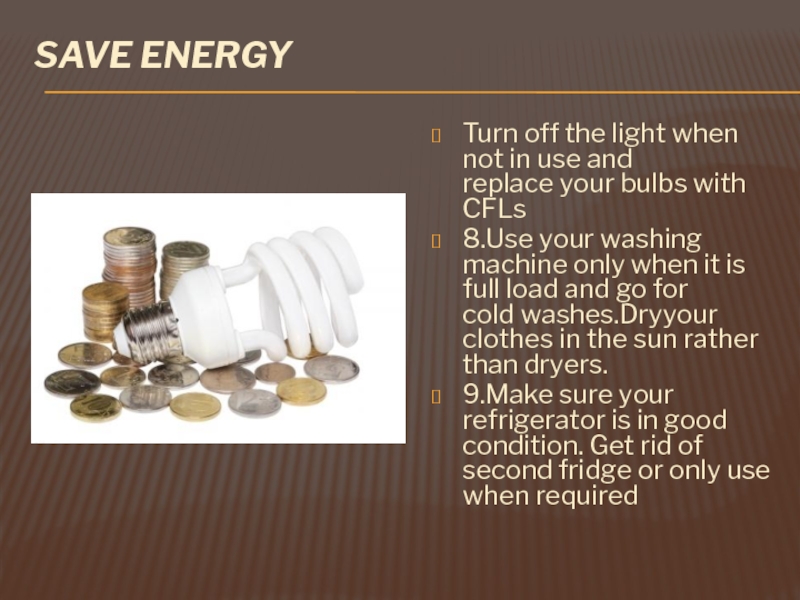 SAVE ENERGY

Turn off the light when not in use and replace your bulbs with CFLs

8.Use your washing machine only when it is full load and go for cold washes.Dryyour clothes in the sun rather than dryers.

9.Make sure your refrigerator is in good condition. Get rid of second fridge or only use when required